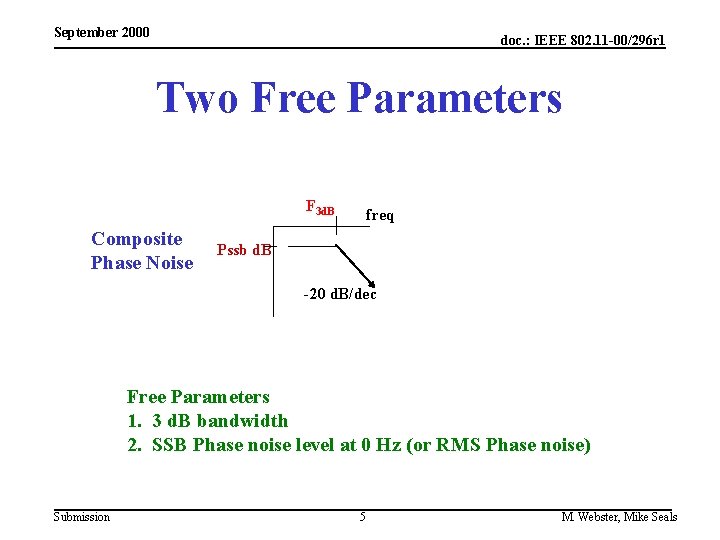 September 2000

doc.: IEEE 802.11-00/296r1

Two Free Parameters

Composite Phase Noise

$F_{3dB}$

freq

Pssb dB

-20 dB/dec

Free Parameters
1. 3 dB bandwidth
2. SSB Phase noise level at 0 Hz (or RMS Phase noise)

Submission

5

M. Webster, Mike Seals